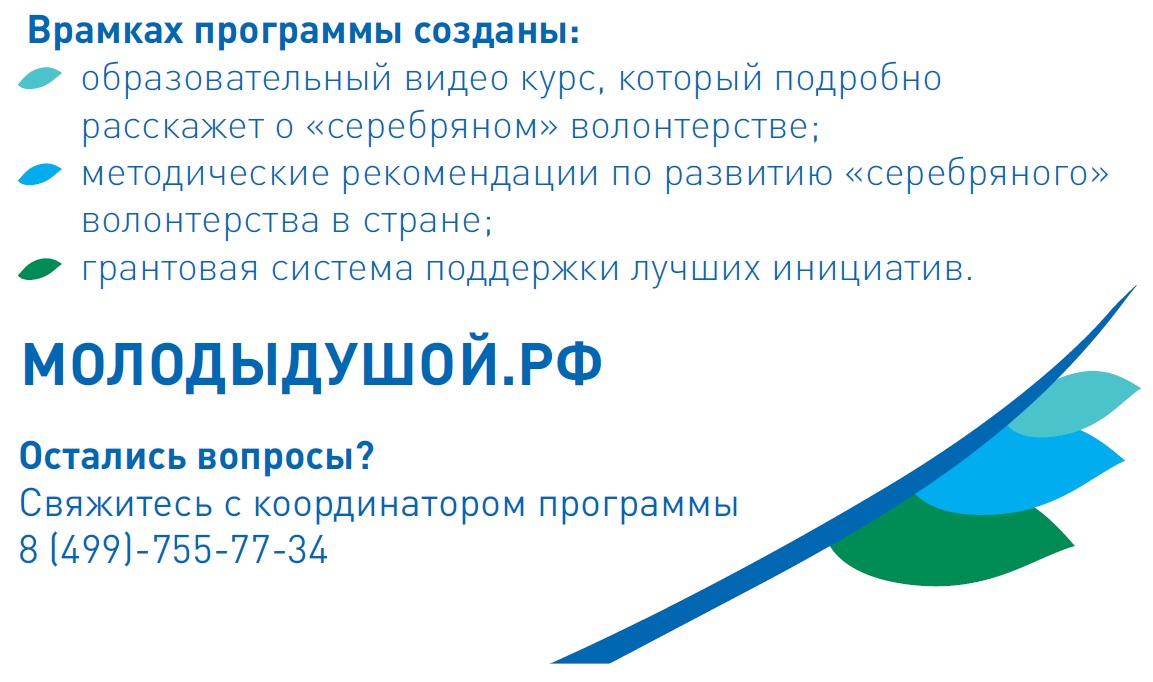 Врамках программы созданы:

образовательный видео курс, который подробно расскажет о «серебряном» волонтерстве;

методические рекомендации по развитию «серебряного» волонтерства в стране;

грантовая система поддержки лучших инициатив.

МОЛОДЫДУШОЙ.РФ

Остались вопросы?
Свяжитесь с координатором программы
8 (499)-755-77-34